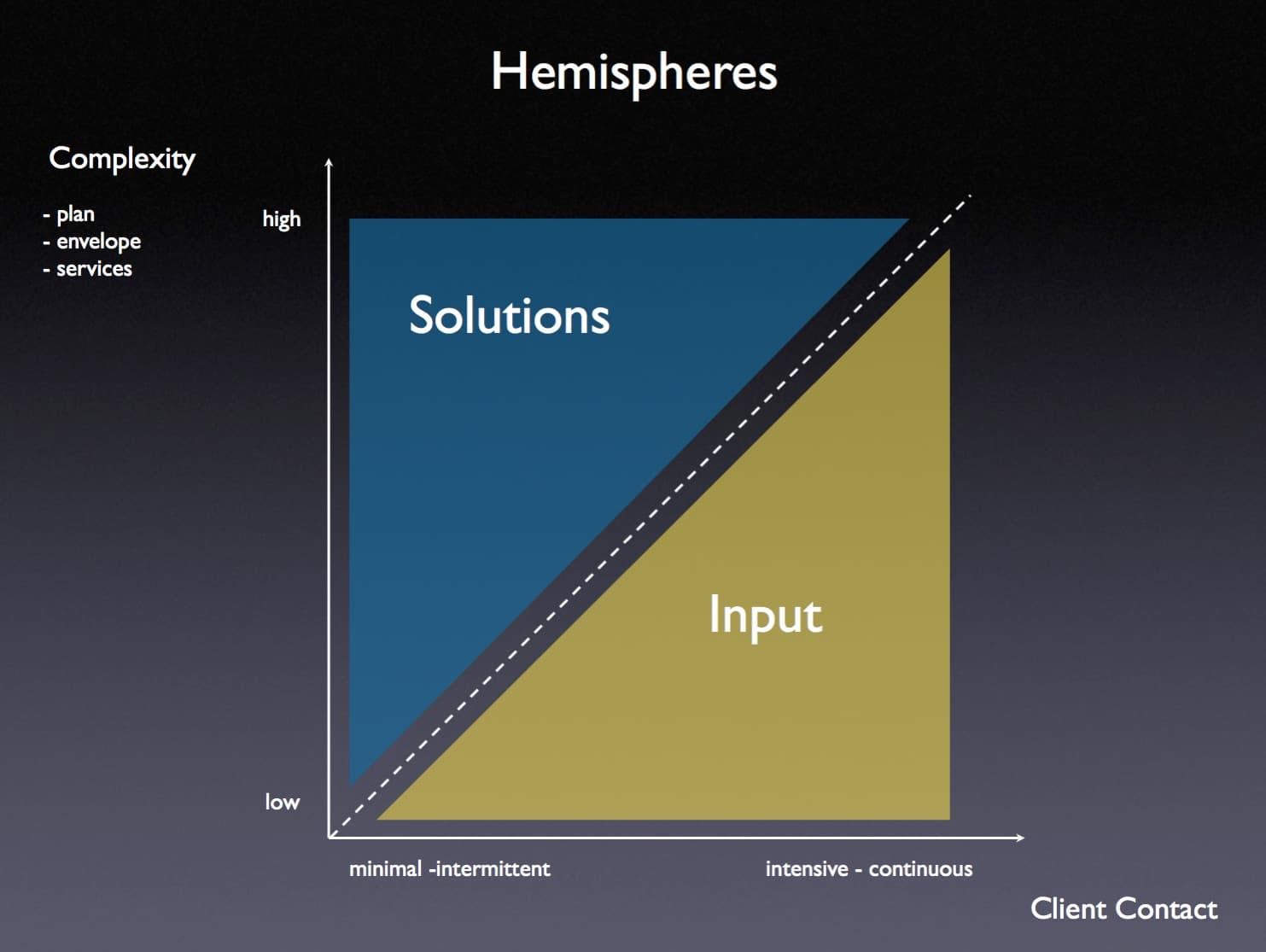 Hemispheres

Complexity

- plan
- envelope
- services

high

Solutions

Input

low

minimal -intermittent

intensive - continuous

Client Contact